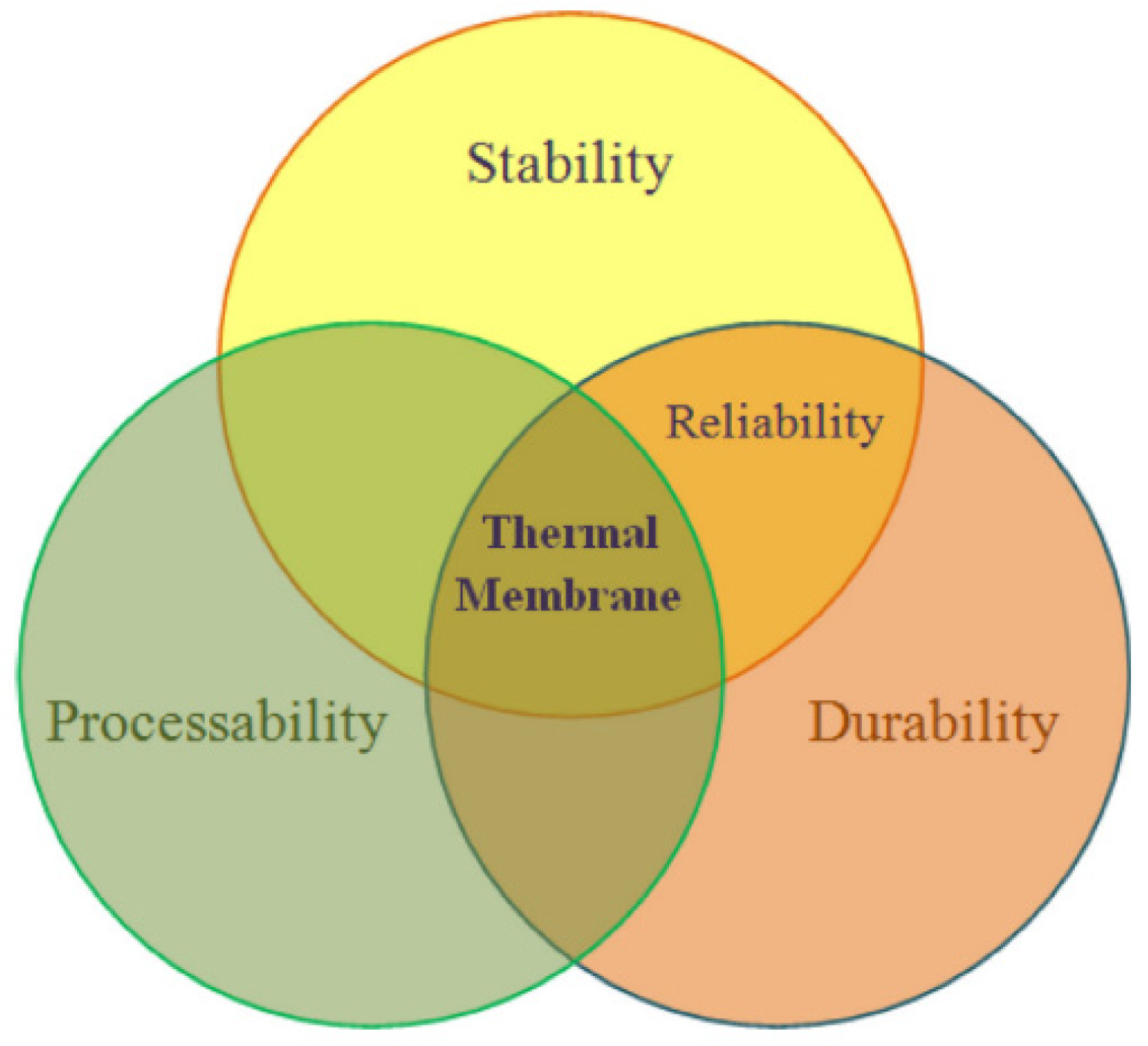 Stability

Reliability

Thermal Membrane

Processability

Durability